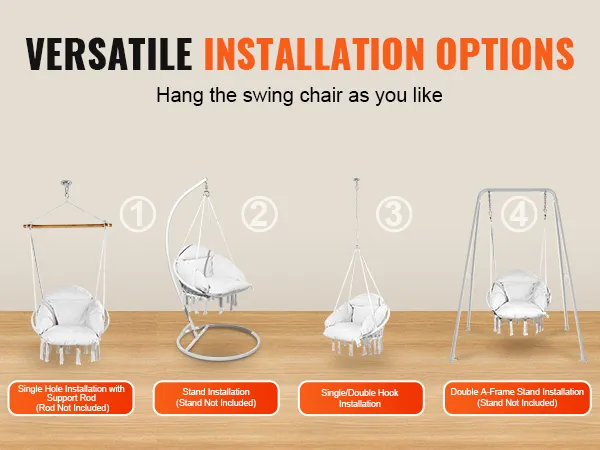 VERSATILE INSTALLATION OPTIONS

Hang the swing chair as you like

①

②

③

④

Single Hole Installation with Support Rod (Rod Not Included)

Stand Installation (Stand Not Included)

Single/Double Hook Installation

Double A-Frame Stand Installation (Stand Not Included)